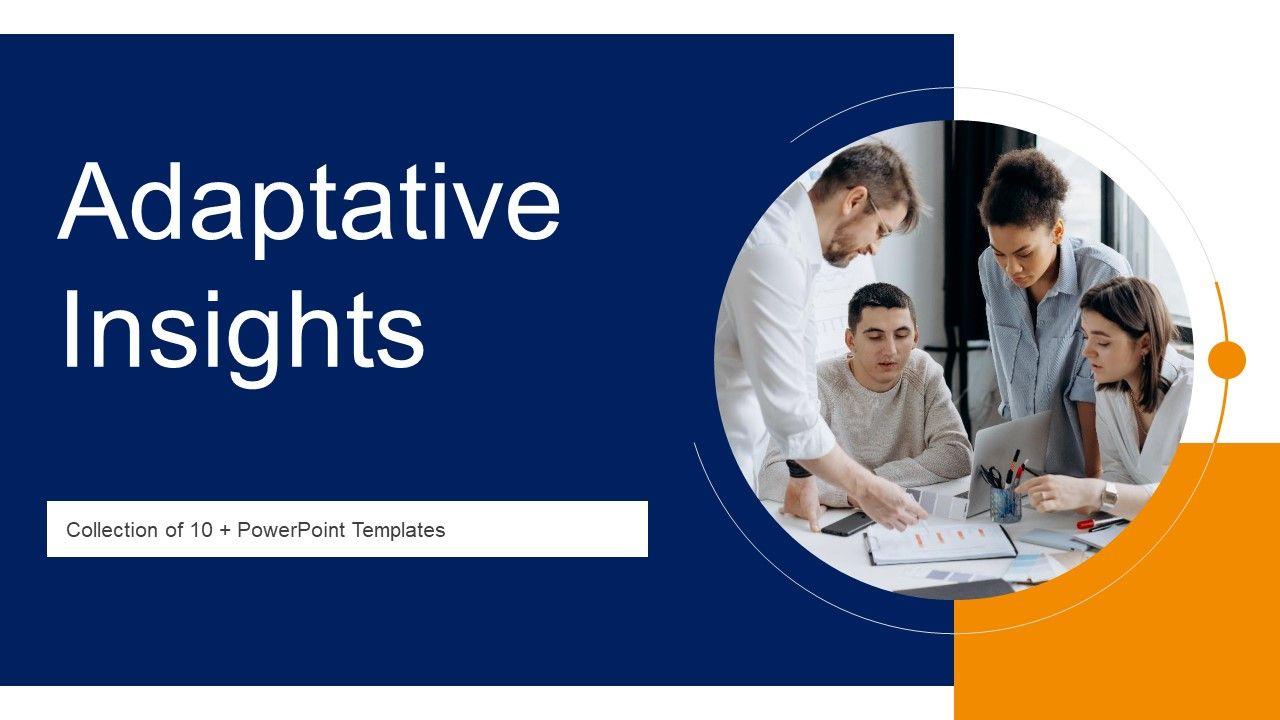 Adaptative Insights

Collection of 10 + PowerPoint Templates